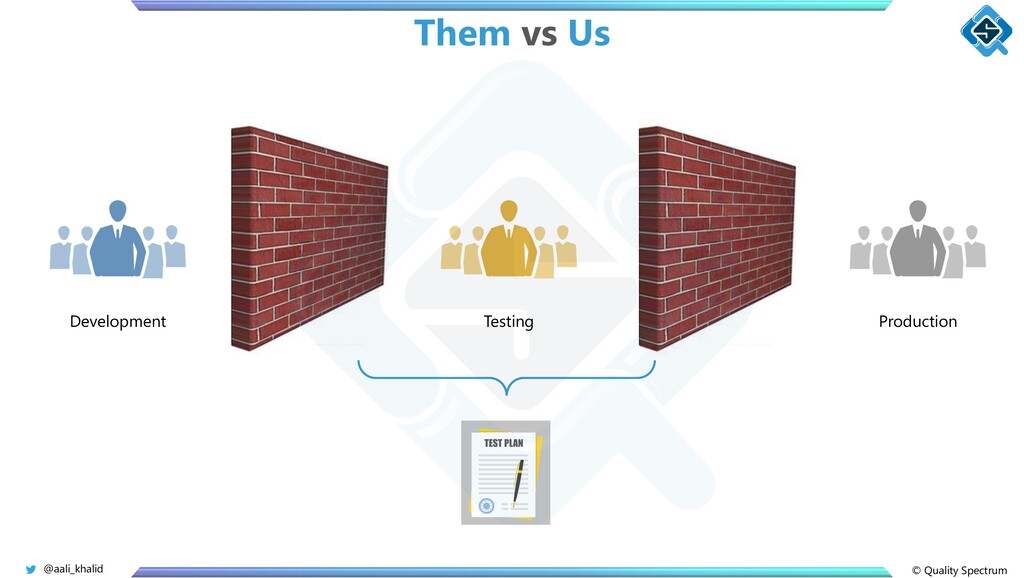 Them vs Us

Development

Testing

Production

TEST PLAN

@aali_khalid

© Quality Spectrum